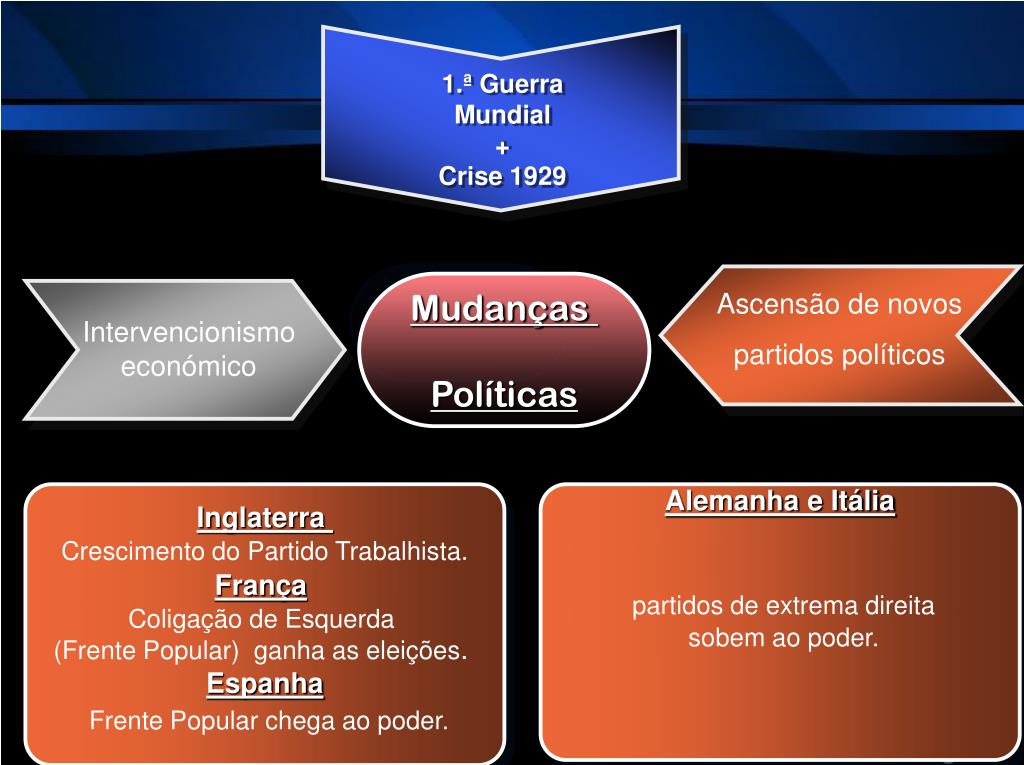 1.ª Guerra
Mundial
+
Crise 1929

Intervencionismo económico

Mudanças

Políticas

Ascensão de novos partidos políticos

Inglaterra
Crescimento do Partido Trabalhista.
França
Coligação de Esquerda
(Frente Popular) ganha as eleições.
Espanha
Frente Popular chega ao poder.

Alemanha e Itália

partidos de extrema direita sobem ao poder.